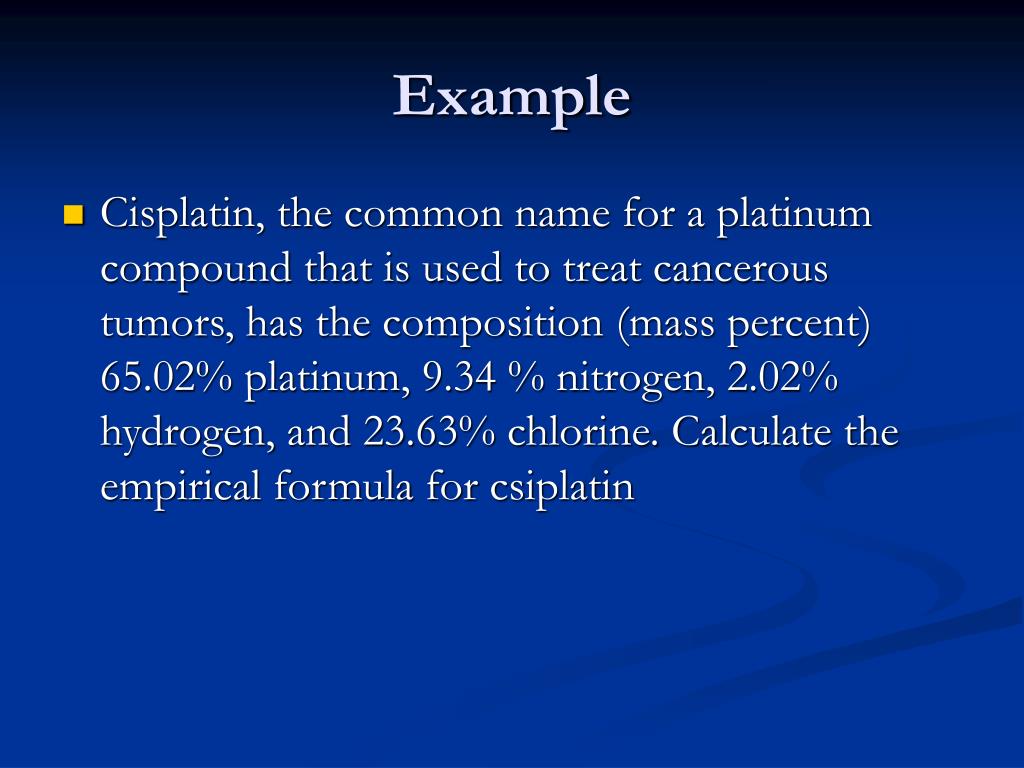 Example

Cisplatin, the common name for a platinum compound that is used to treat cancerous tumors, has the composition (mass percent) 65.02% platinum, 9.34 % nitrogen, 2.02% hydrogen, and 23.63% chlorine. Calculate the empirical formula for csiplatin